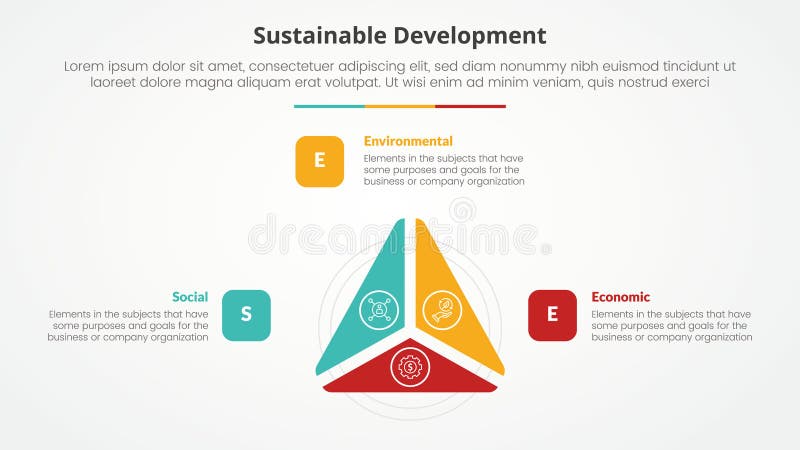 Sustainable Development

Lorem ipsum dolor sit amet, consectetuer adipiscing elit, sed diam nonummy nibh euismod tincidunt ut laoreet dolore magna aliquam erat volutpat. Ut wisi enim ad minim veniam, quis nostrud exerci

E

Environmental

Elements in the subjects that have some purposes and goals for the business or company organization

dreamstime

Social

Elements in the subjects that have some purposes and goals for the business or company organization

S

E

Economic

Elements in the subjects that have some purposes and goals for the business or company organization